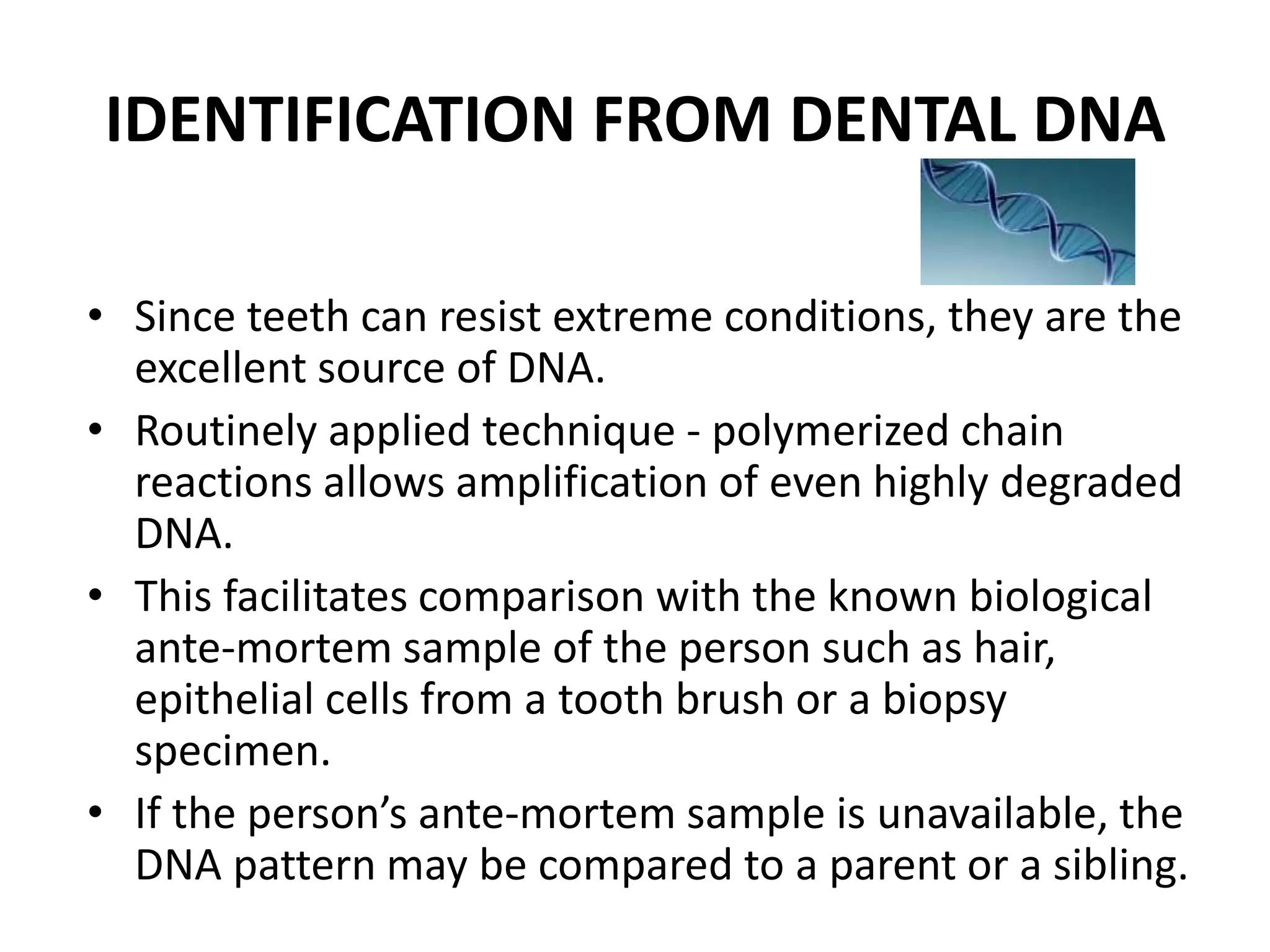 IDENTIFICATION FROM DENTAL DNA

• Since teeth can resist extreme conditions, they are the excellent source of DNA.
• Routinely applied technique - polymerized chain reactions allows amplification of even highly degraded DNA.
• This facilitates comparison with the known biological ante-mortem sample of the person such as hair, epithelial cells from a tooth brush or a biopsy specimen.
• If the person’s ante-mortem sample is unavailable, the DNA pattern may be compared to a parent or a sibling.